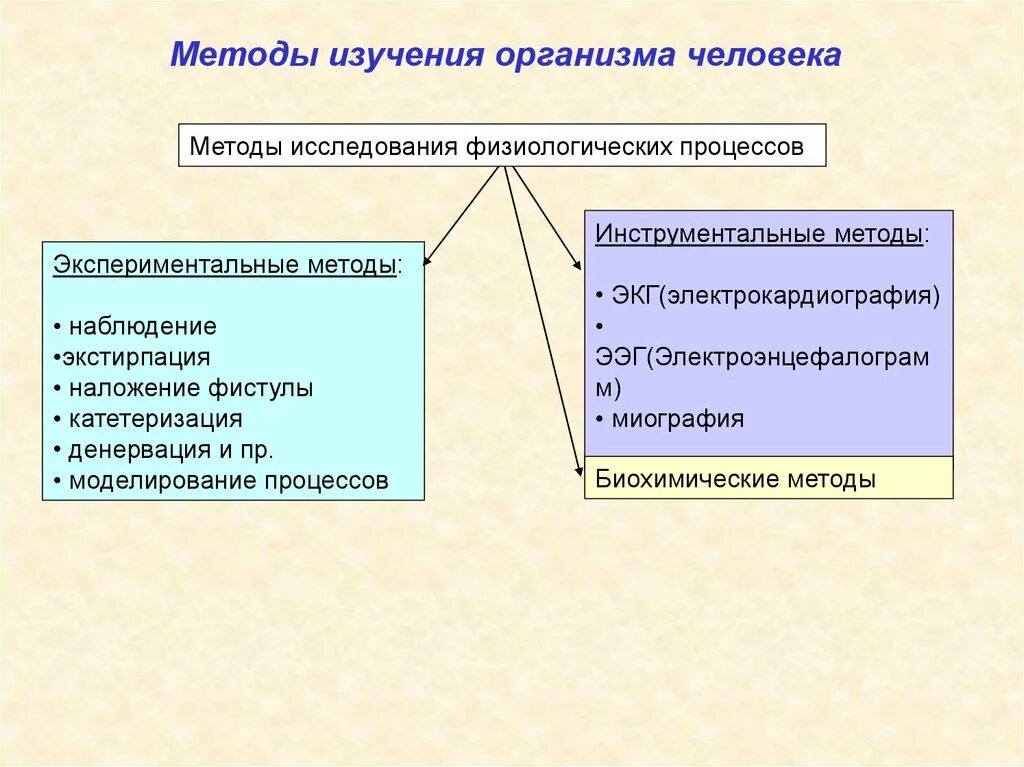 Методы изучения организма человека

Методы исследования физиологических процессов

Экспериментальные методы:

• наблюдение
•экстирпация
• наложение фистулы
• катетеризация
• денервация и пр.
• моделирование процессов

Инструментальные методы:

• ЭКГ(электрокардиография)
• ЭЭГ(Электроэнцефалограмм)
• миография

Биохимические методы